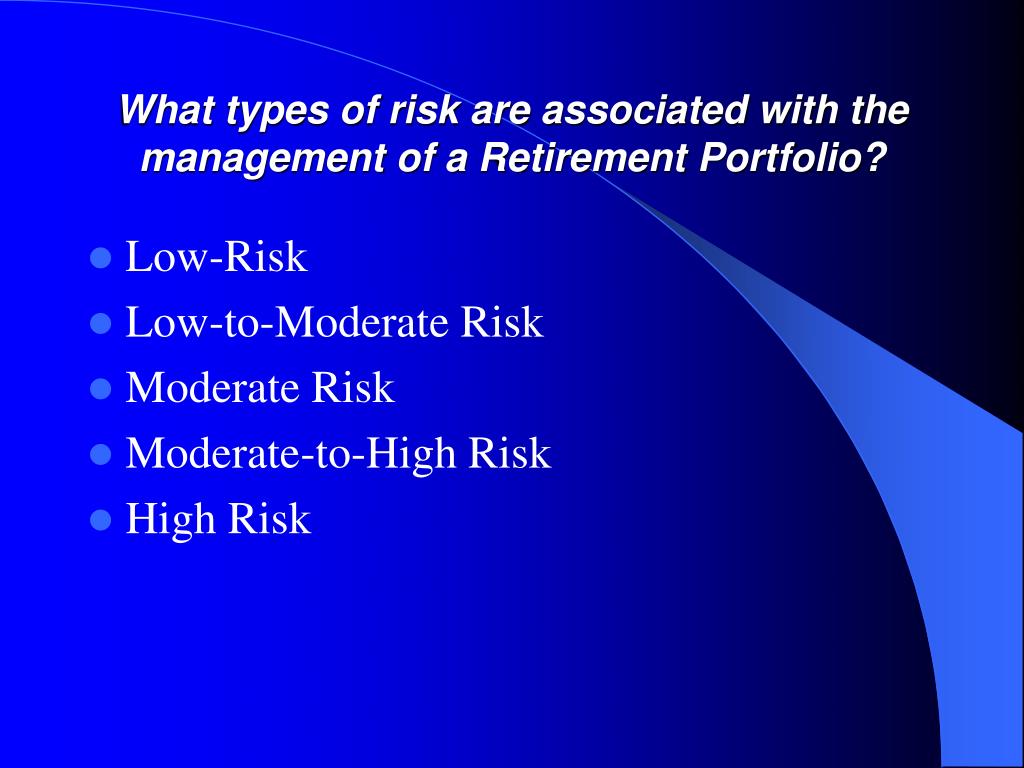 What types of risk are associated with the management of a Retirement Portfolio?

- Low-Risk
- Low-to-Moderate Risk
- Moderate Risk
- Moderate-to-High Risk
- High Risk